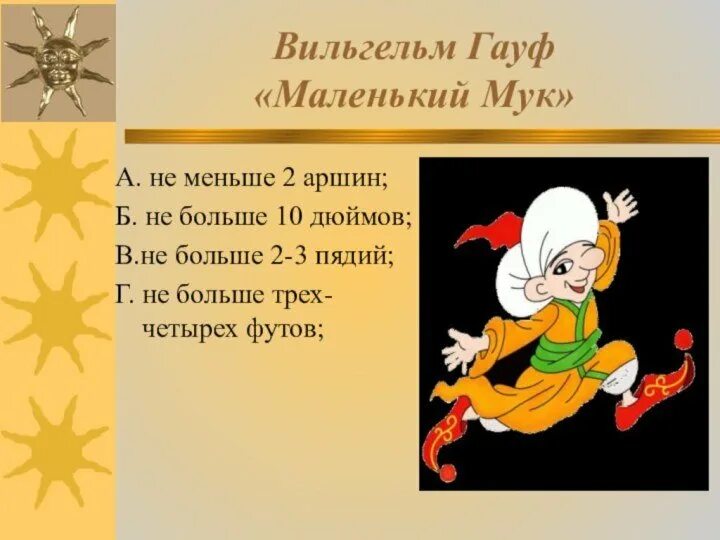 Вильгельм Гауф
«Маленький Мук»

А. не меньше 2 аршин;
Б. не больше 10 дюймов;
В.не больше 2-3 пядий;
Г. не больше трех-четырех футов;